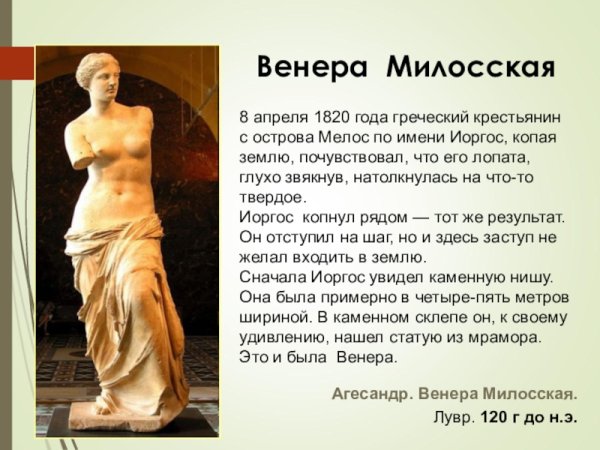 Венера Милосская

8 апреля 1820 года греческий крестьянин с острова Мелос по имени Иоргос, копая землю, почувствовал, что его лопата, глухо звякнув, натолкнулась на что-то твердое.
Иоргос копнул рядом — тот же результат. Он отступил на шаг, но и здесь заступ не желал входить в землю.
Сначала Иоргос увидел каменную нишу. Она была примерно в четыре-пять метров шириной. В каменном склепе он, к своему удивлению, нашел статую из мрамора. Это и была Венера.

Агесандр. Венера Милосская.
Лувр. 120 г до н.э.